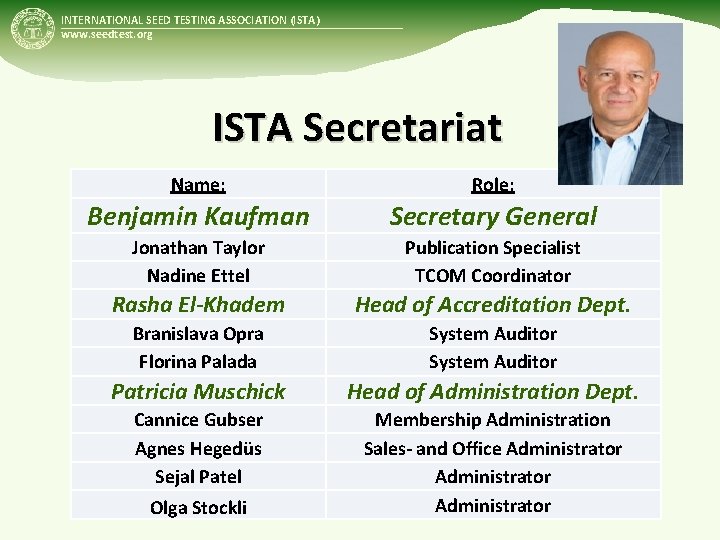 INTERNATIONAL SEED TESTING ASSOCIATION (ISTA)
www.seedtest.org

ISTA Secretariat

| Name: | Role: |
|---|---|
| Benjamin Kaufman | Secretary General |
| Jonathan Taylor | Publication Specialist |
| Nadine Ettel | TCOM Coordinator |
| Rasha El-Khadem | Head of Accreditation Dept. |
| Branislava Opra | System Auditor |
| Florina Palada | System Auditor |
| Patricia Muschick | Head of Administration Dept. |
| Cannice Gubser | Membership Administration |
| Agnes Hegedüs | Sales- and Office Administrator |
| Sejal Patel | Administrator |
| Olga Stockli | Administrator |